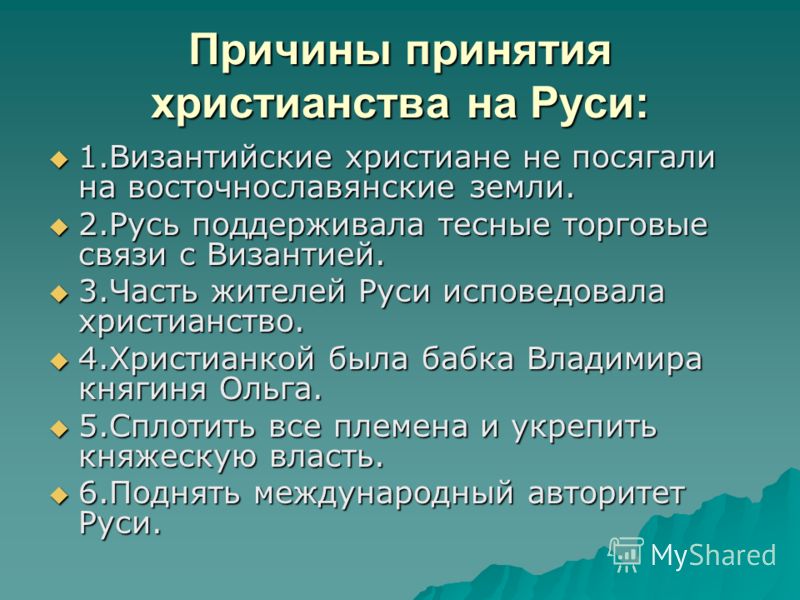 Причины принятия христианства на Руси:

1.Византийские христиане не посягали на восточнославянские земли.

2.Русь поддерживала тесные торговые связи с Византией.

3.Часть жителей Руси исповедовала христианство.

4.Христианкой была бабка Владимира княгиня Ольга.

5.Сплотить все племена и укрепить княжескую власть.

6.Поднять международный авторитет Руси.

MyShared